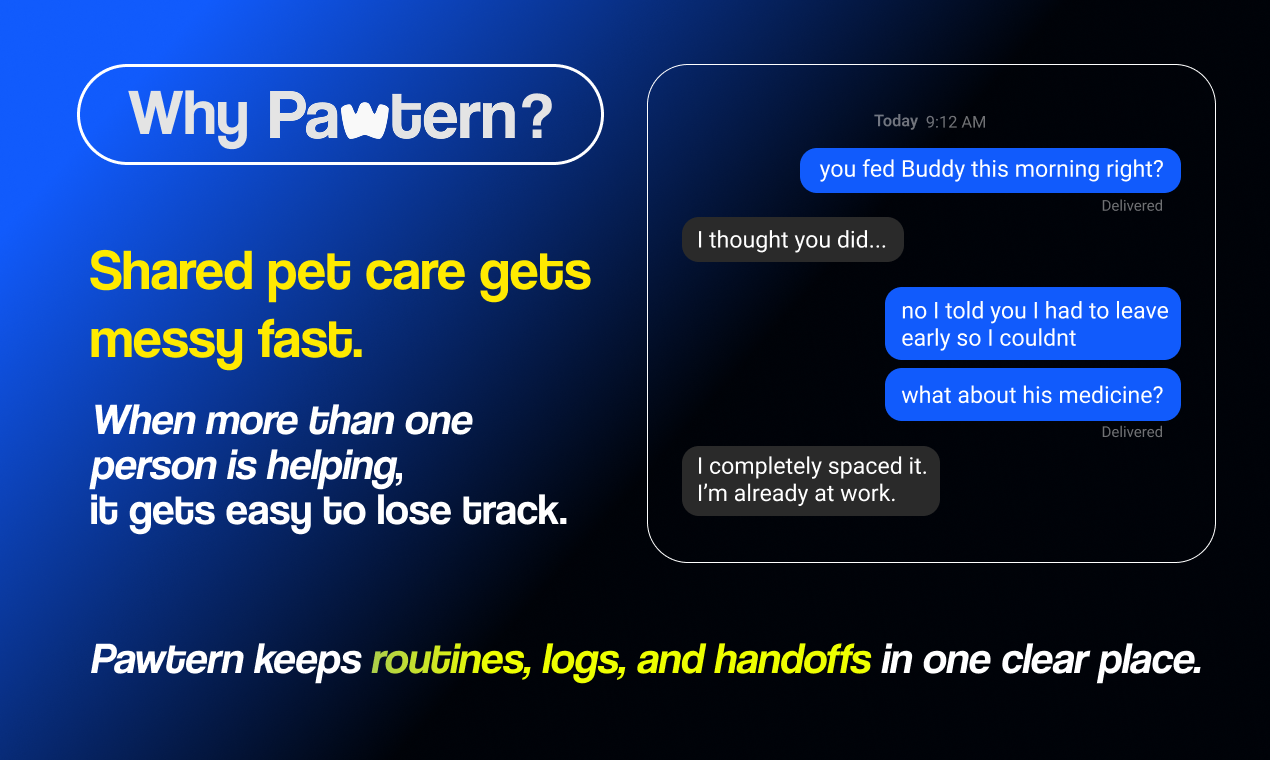 Why Pawtern?

Shared pet care gets messy fast.

When more than one person is helping, it gets easy to lose track.

Today 9:12 AM

you fed Buddy this morning right?

Delivered

I thought you did...

no I told you I had to leave early so I couldnt

what about his medicine?

Delivered

I completely spaced it. I'm already at work.

Pawtern keeps routines, logs, and handoffs in one clear place.